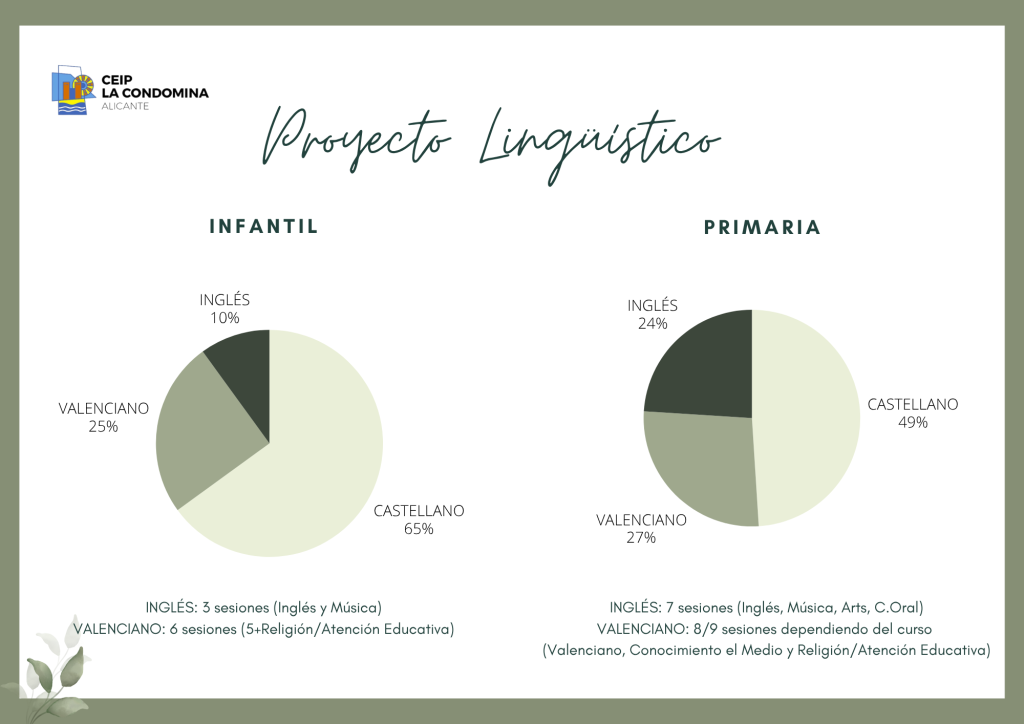 CEIP
LA CONDOMINA
ALICANTE

Proyecto Lingüístico

INFANTIL

INGLÉS
10%

VALENCIANO
25%

CASTELLANO
65%

INGLÉS: 3 sesiones (Inglés y Música)
VALENCIANO: 6 sesiones (5+Religión/Atención Educativa)

PRIMARIA

INGLÉS
24%

CASTELLANO
49%

VALENCIANO
27%

INGLÉS: 7 sesiones (Inglés, Música, Arts, C.Oral)
VALENCIANO: 8/9 sesiones dependiendo del curso
(Valenciano, Conocimiento el Medio y Religión/Atención Educativa)